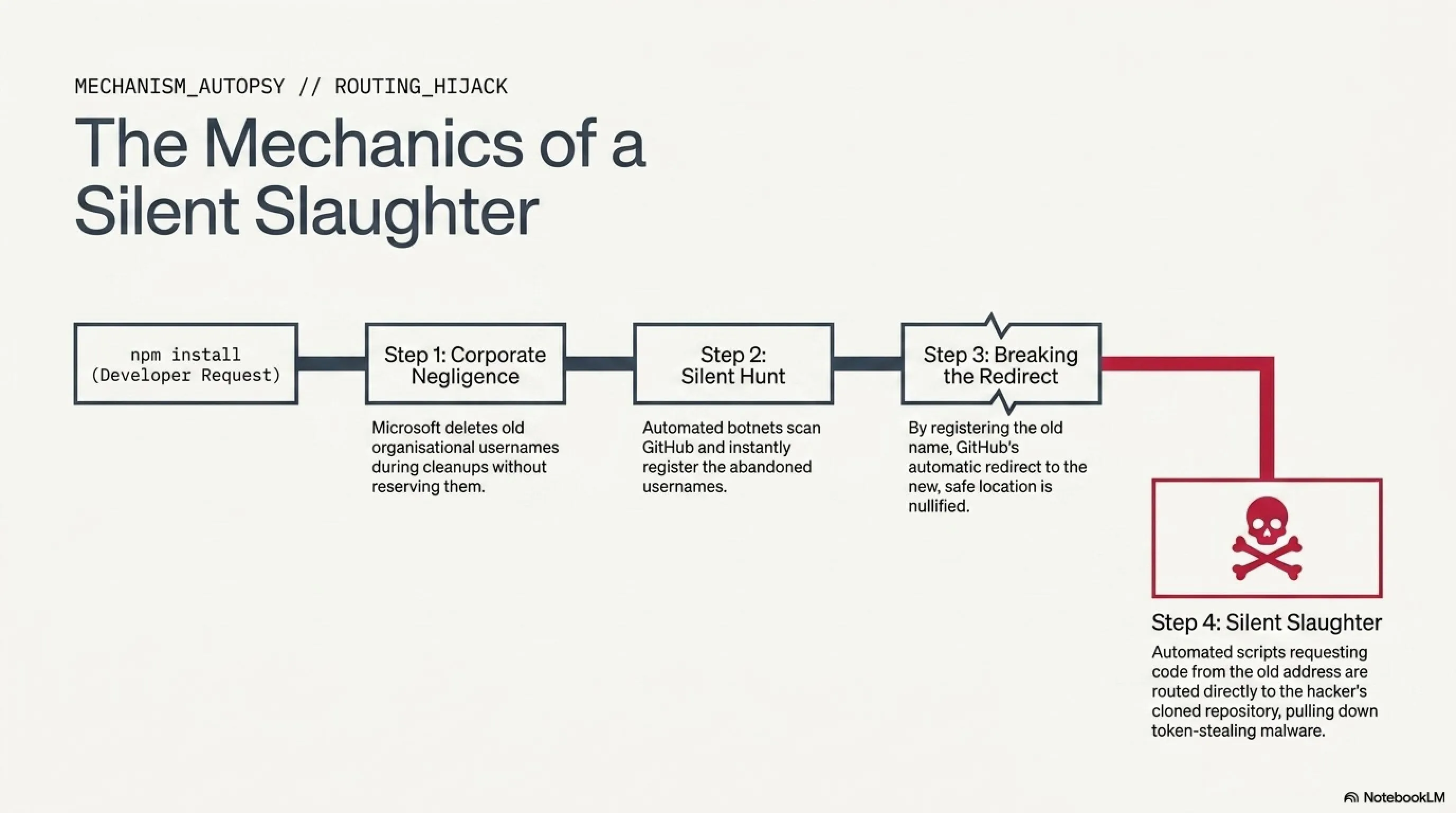 MECHANISM_AUTOPSY // ROUTING_HIJACK

The Mechanics of a Silent Slaughter

npm install
(Developer Request)

Step 1: Corporate Negligence

Microsoft deletes old organisational usernames during cleanups without reserving them.

Step 2: Silent Hunt

Automated botnets scan GitHub and instantly register the abandoned usernames.

Step 3: Breaking the Redirect

By registering the old name, GitHub's automatic redirect to the new, safe location is nullified.

Step 4: Silent Slaughter

Automated scripts requesting code from the old address are routed directly to the hacker's cloned repository, pulling down token-stealing malware.

NotebookLM